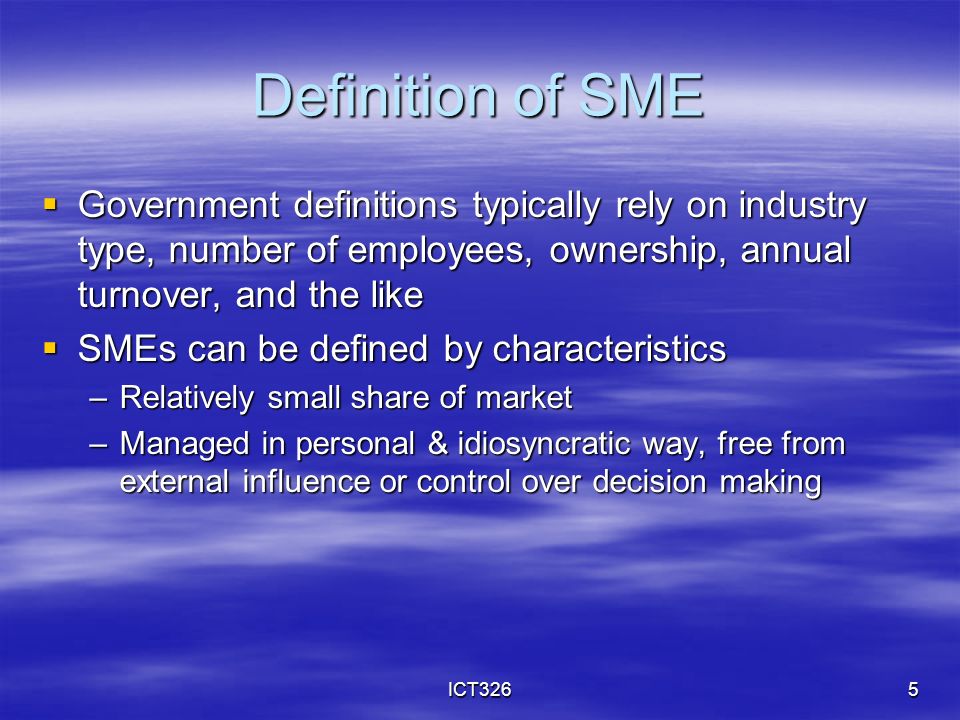 Definition of SME

▪ Government definitions typically rely on industry type, number of employees, ownership, annual turnover, and the like
▪ SMEs can be defined by characteristics
– Relatively small share of market
– Managed in personal & idiosyncratic way, free from external influence or control over decision making

ICT326

5